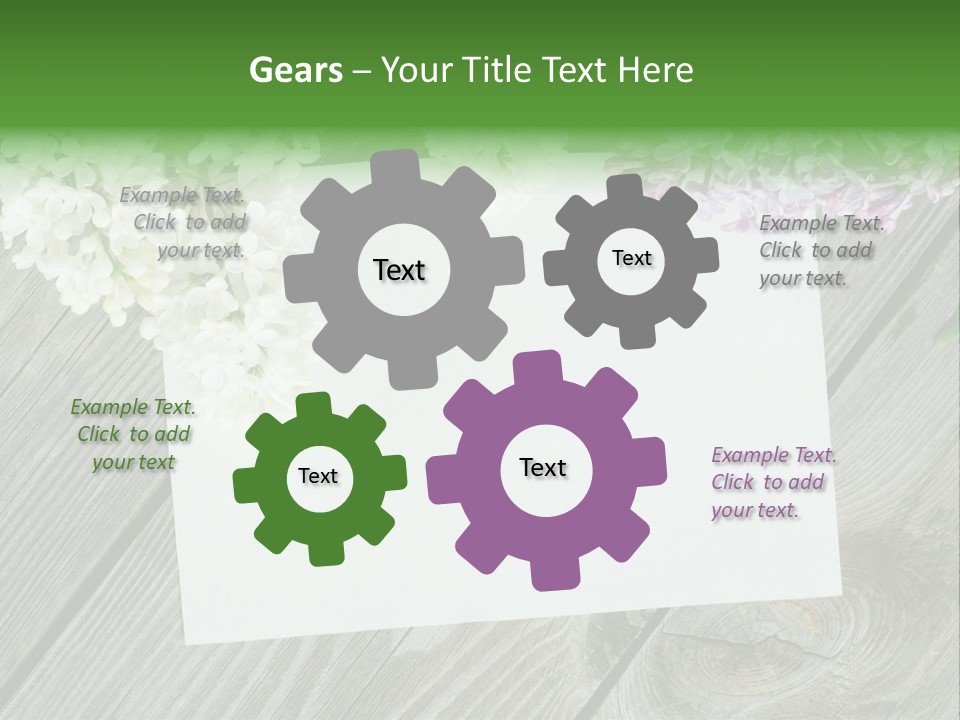 Gears – Your Title Text Here

Example Text. Click to add your text.

Text

Text

Example Text. Click to add your text.

Example Text. Click to add your text

Text

Text

Example Text. Click to add your text.